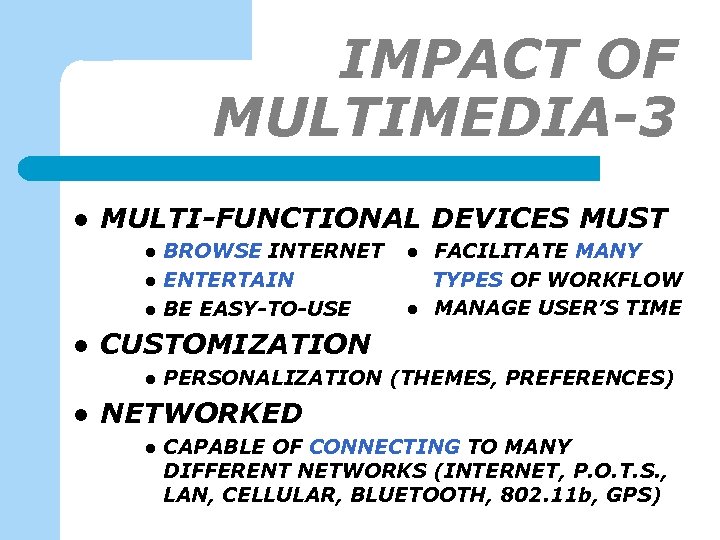 IMPACT OF MULTIMEDIA-3

- MULTI-FUNCTIONAL DEVICES MUST
  - BROWSE INTERNET
  - ENTERTAIN
  - BE EASY-TO-USE
  - FACILITATE MANY TYPES OF WORKFLOW
  - MANAGE USER'S TIME
- CUSTOMIZATION
  - PERSONALIZATION (THEMES, PREFERENCES)
- NETWORKED
  - CAPABLE OF CONNECTING TO MANY DIFFERENT NETWORKS (INTERNET, P.O.T.S., LAN, CELLULAR, BLUETOOTH, 802.11b, GPS)